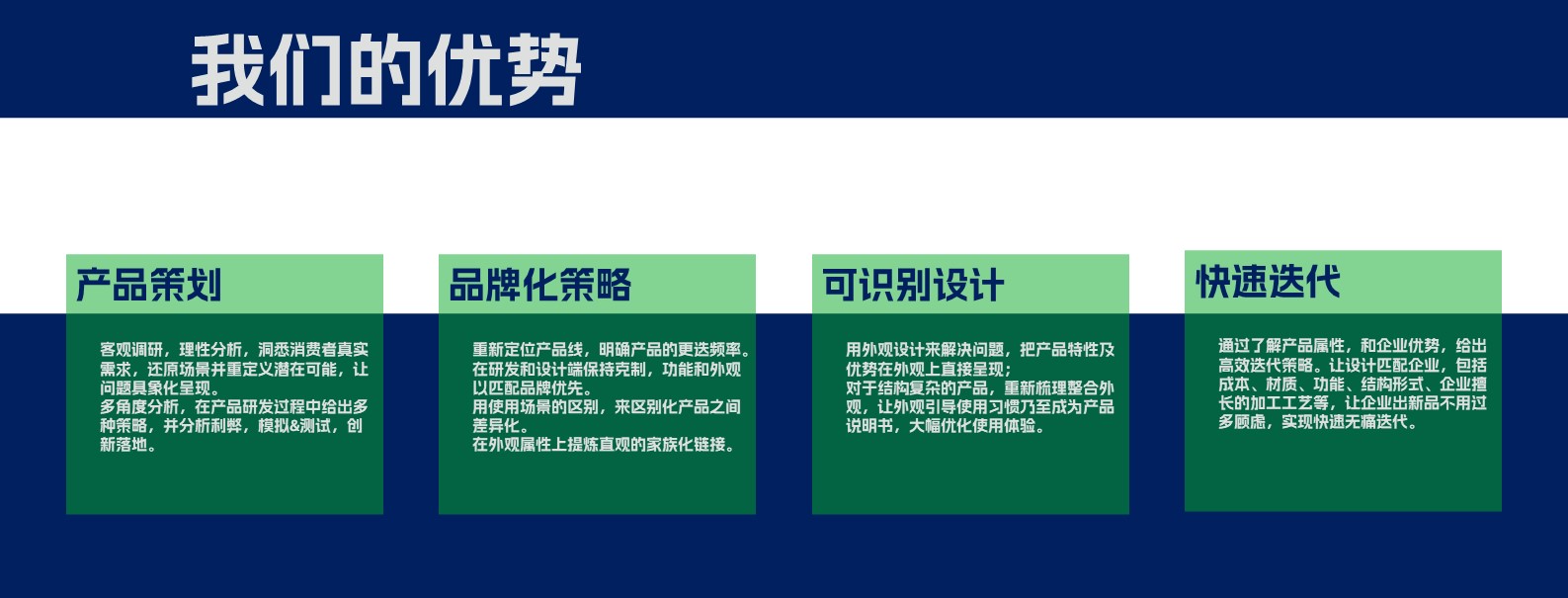 我们的优势

产品策划

客观调研，理性分析，洞悉消费者真实需求，还原场景并重定义潜在可能，让问题具象化呈现。
多角度分析，在产品研发过程中给出多种策略，并分析利弊，模拟&测试，创新落地。

品牌化策略

重新定位产品线，明确产品的更迭频率。
在研发和设计端保持克制，功能和外观以匹配品牌优先。
用使用场景的区别，来区别化产品之间差异化。
在外观属性上提炼直观的家族化链接。

可识别设计

用外观设计来解决问题，把产品特性及优势在外观上直接呈现；
对于结构复杂的产品，重新梳理整合外观，让外观引导使用习惯乃至成为产品说明书，大幅优化使用体验。

快速迭代

通过了解产品属性，和企业优势，给出高效迭代策略。让设计匹配企业，包括成本、材质、功能、结构形式、企业擅长的加工工艺等，让企业出新品不用过多顾虑，实现快速无痛迭代。